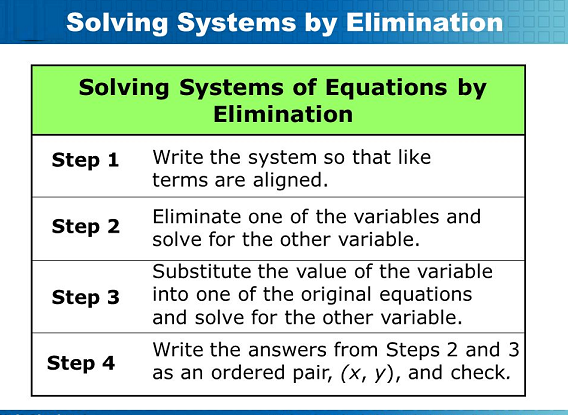 Solving Systems by Elimination

| Solving Systems of Equations by Elimination | |
|---|---|
| Step 1 | Write the system so that like terms are aligned. |
| Step 2 | Eliminate one of the variables and solve for the other variable. |
| Step 3 | Substitute the value of the variable into one of the original equations and solve for the other variable. |
| Step 4 | Write the answers from Steps 2 and 3 as an ordered pair, $(x, y)$, and check. |